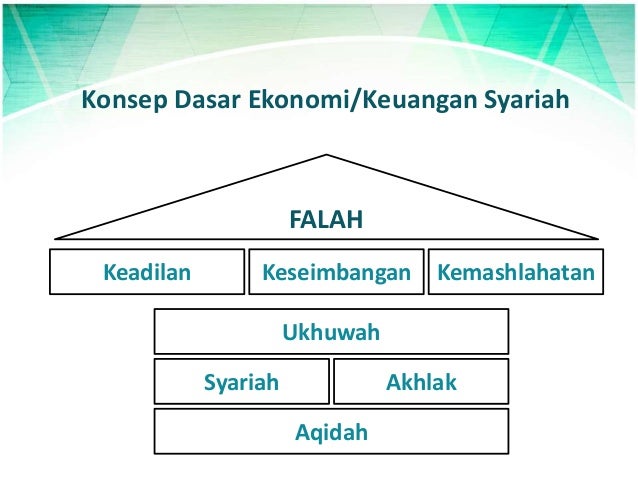 Konsep Dasar Ekonomi/Keuangan Syariah

FALAH

Keadilan

Keseimbangan

Kemashlahatan

Ukhuwah

Syariah

Akhlak

Aqidah